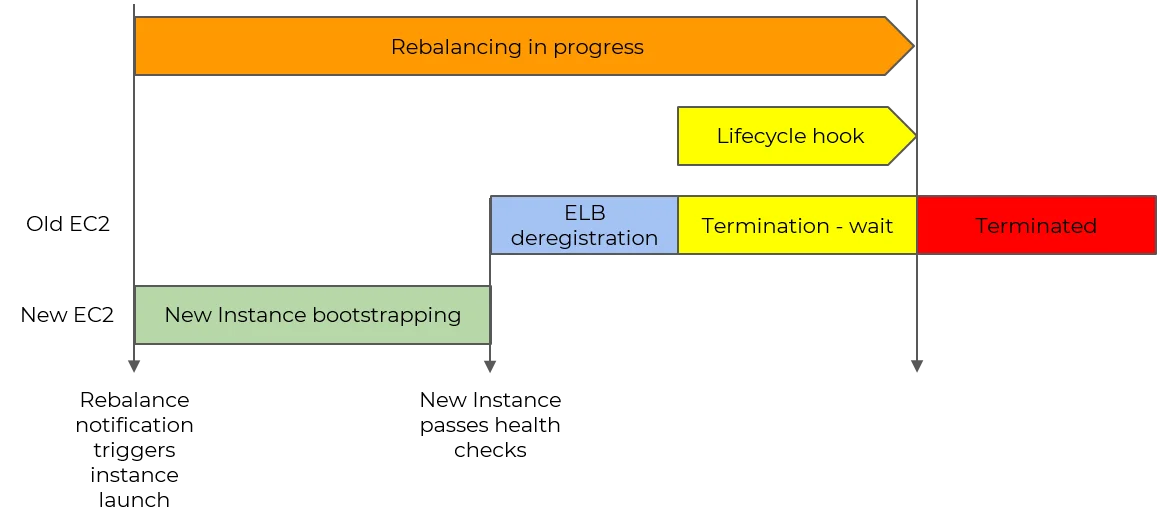 Rebalancing in progress

Lifecycle hook

Old EC2

ELB deregistration

Termination - wait

Terminated

New EC2

New Instance bootstrapping

Rebalance notification triggers instance launch

New Instance passes health checks